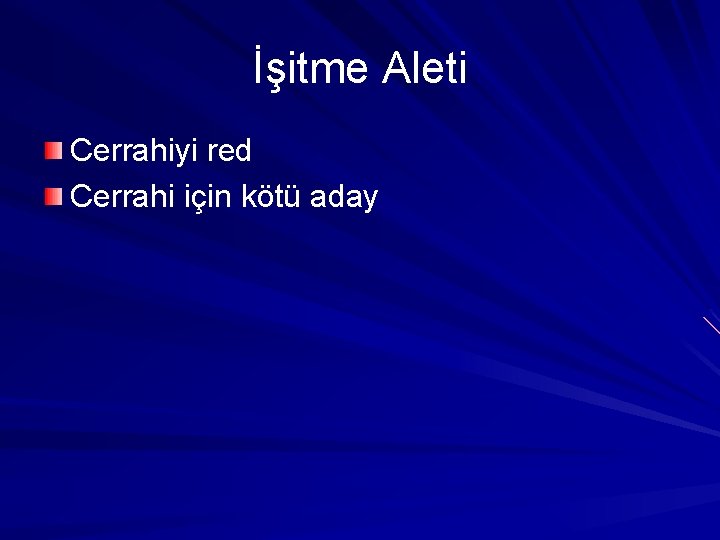 İşitme Aleti

Cerrahiyi red

Cerrahi için kötü aday